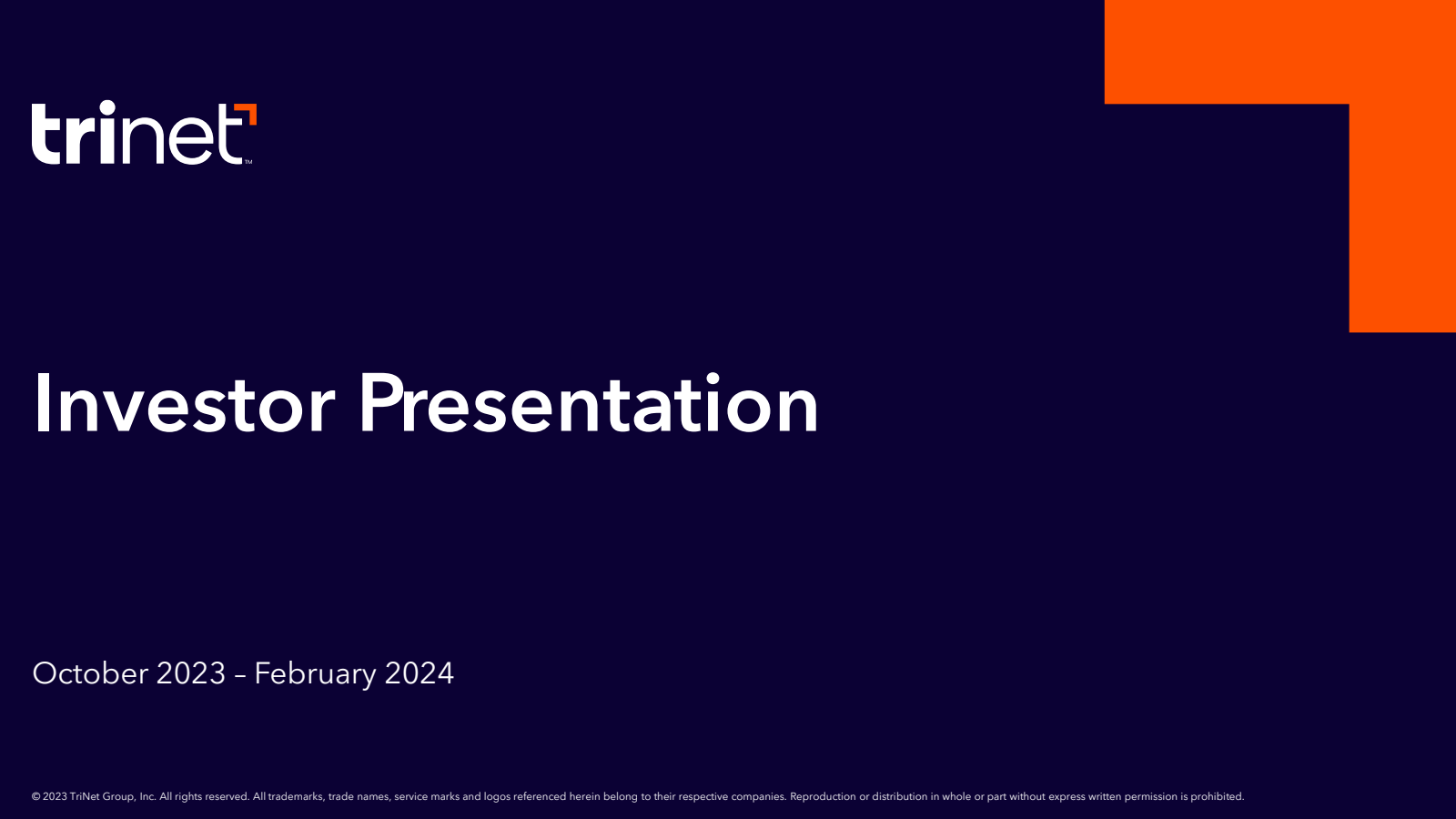 trinet™

Investor Presentation

October 2023 – February 2024

© 2023 TriNet Group, Inc. All rights reserved. All trademarks, trade names, service marks and logos referenced herein belong to their respective companies. Reproduction or distribution in whole or part without express written permission is prohibited.